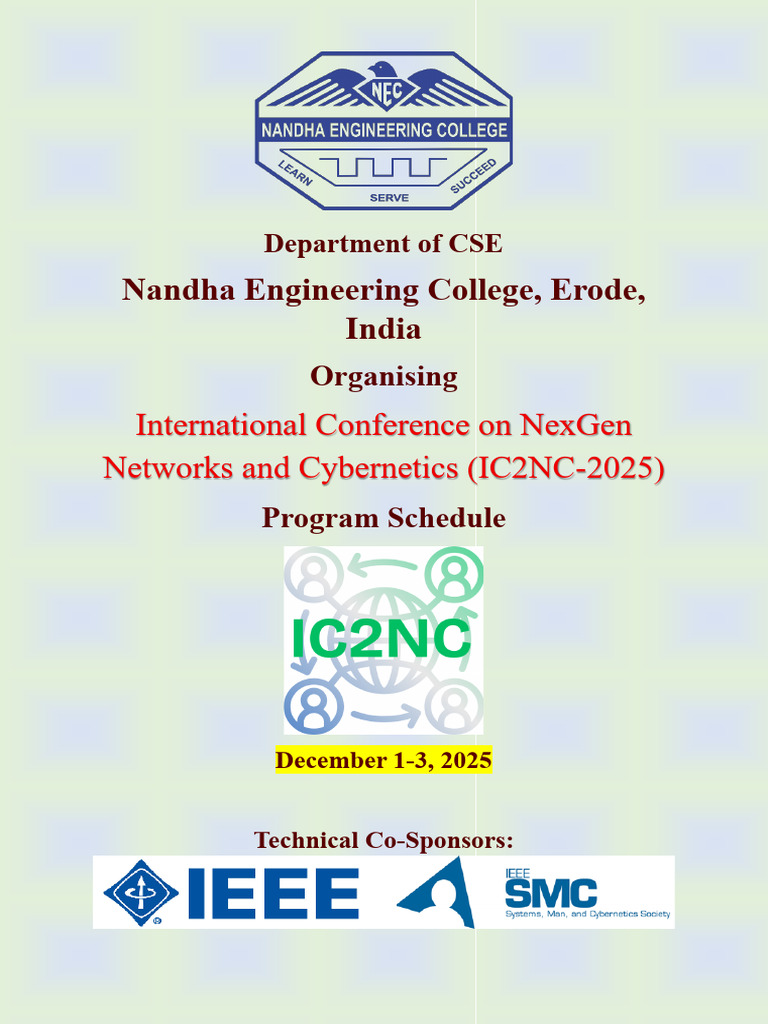 NEC
NANDHA ENGINEERING COLLEGE
LEARN SERVE SUCCEED

Department of CSE

Nandha Engineering College, Erode, India

Organising

International Conference on NexGen Networks and Cybernetics (IC2NC-2025)

Program Schedule

IC2NC

December 1-3, 2025

Technical Co-Sponsors:

IEEE

IEEE SMC Systems, Man, and Cybernetics Society